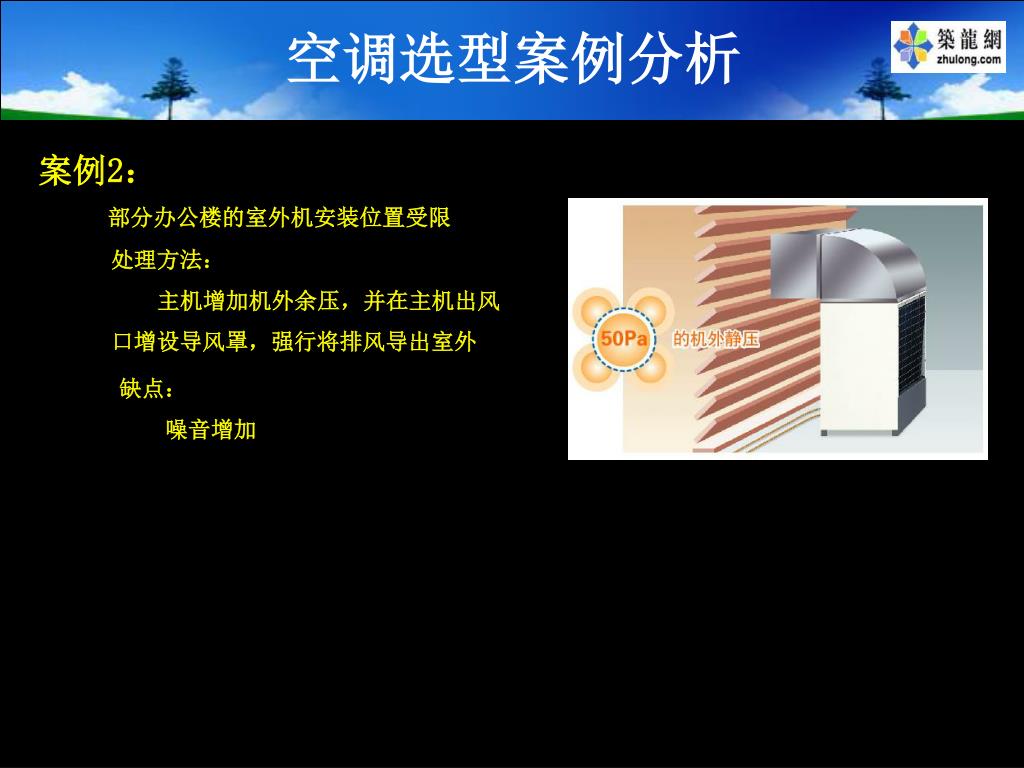 空调选型案例分析

築龍網
zhulong.com

案例2：

部分办公楼的室外机安装位置受限

处理方法：

主机增加机外余压，并在主机出风口增设导风罩，强行将排风导出室外

缺点：

噪音增加

50Pa 的机外静压